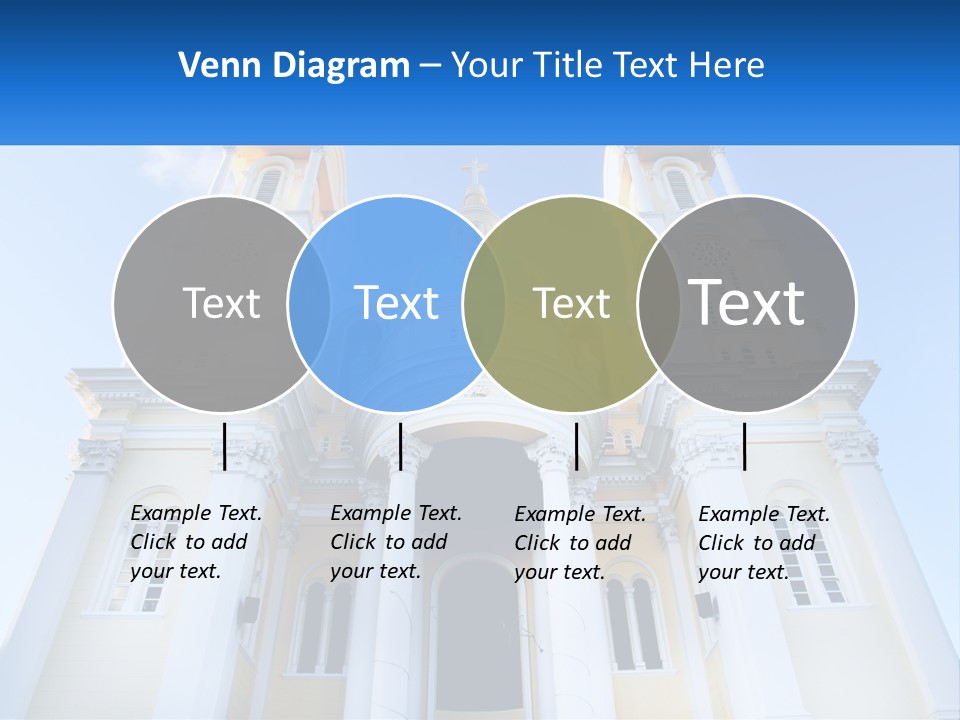 Venn Diagram – Your Title Text Here

Text

Text

Text

Text

Example Text. Click to add your text.

Example Text. Click to add your text.

Example Text. Click to add your text.

Example Text. Click to add your text.